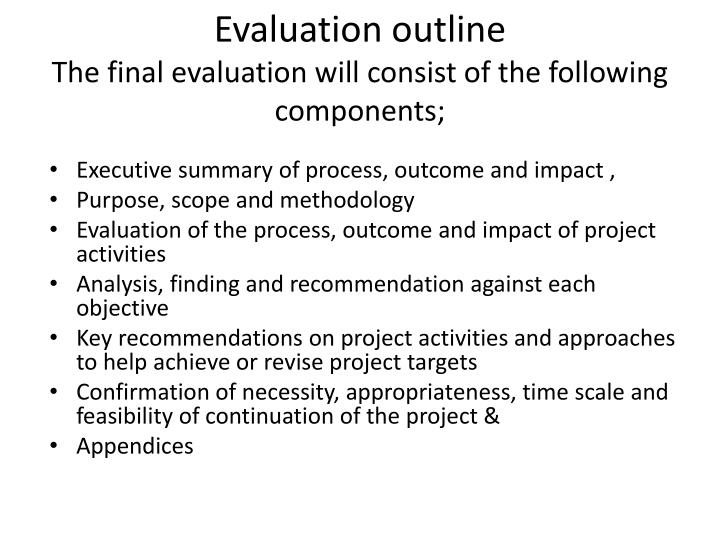 Evaluation outline
The final evaluation will consist of the following components;

• Executive summary of process, outcome and impact ,
• Purpose, scope and methodology
• Evaluation of the process, outcome and impact of project activities
• Analysis, finding and recommendation against each objective
• Key recommendations on project activities and approaches to help achieve or revise project targets
• Confirmation of necessity, appropriateness, time scale and feasibility of continuation of the project &
• Appendices